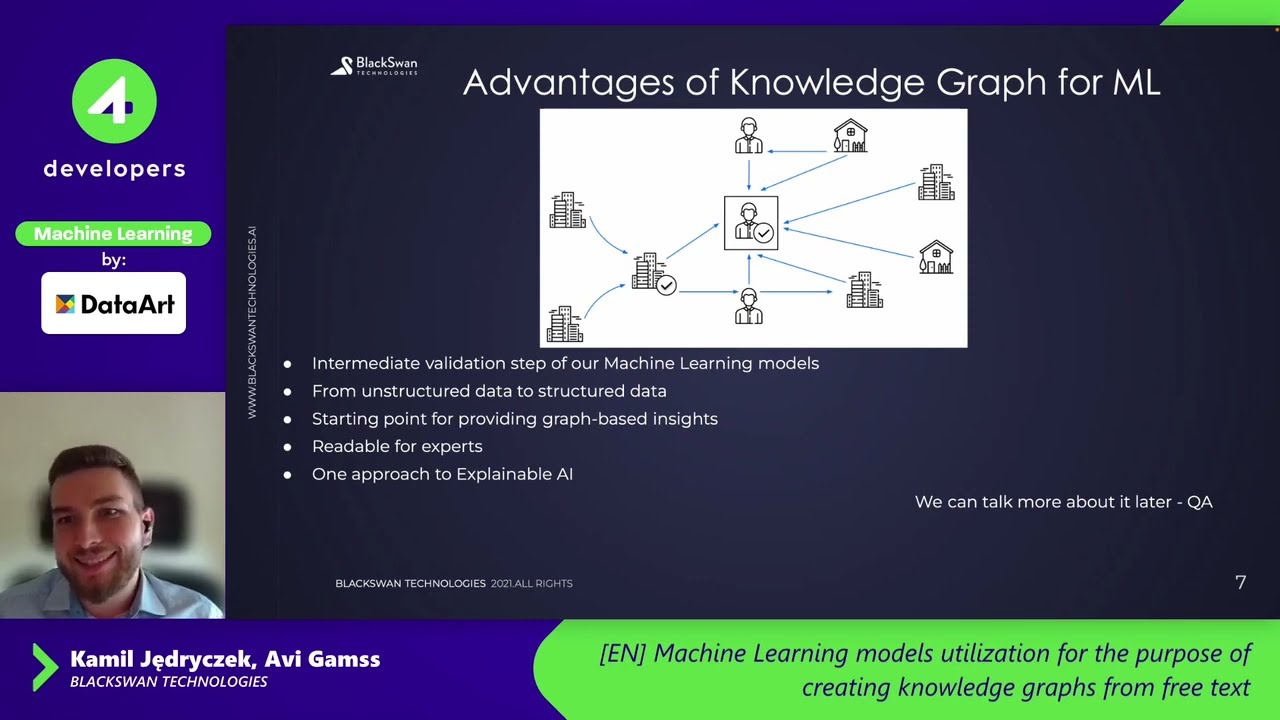 4
developers

Machine Learning
by:
DataArt

BlackSwan TECHNOLOGIES

Advantages of Knowledge Graph for ML

WWW.BLACKSWANTECHNOLOGIES.AI

- Intermediate validation step of our Machine Learning models
- From unstructured data to structured data
- Starting point for providing graph-based insights
- Readable for experts
- One approach to Explainable AI

We can talk more about it later - QA

BLACKSWAN TECHNOLOGIES 2021.ALL RIGHTS

7

Kamil Jędryczek, Avi Gamss
BLACKSWAN TECHNOLOGIES

[EN] Machine Learning models utilization for the purpose of creating knowledge graphs from free text